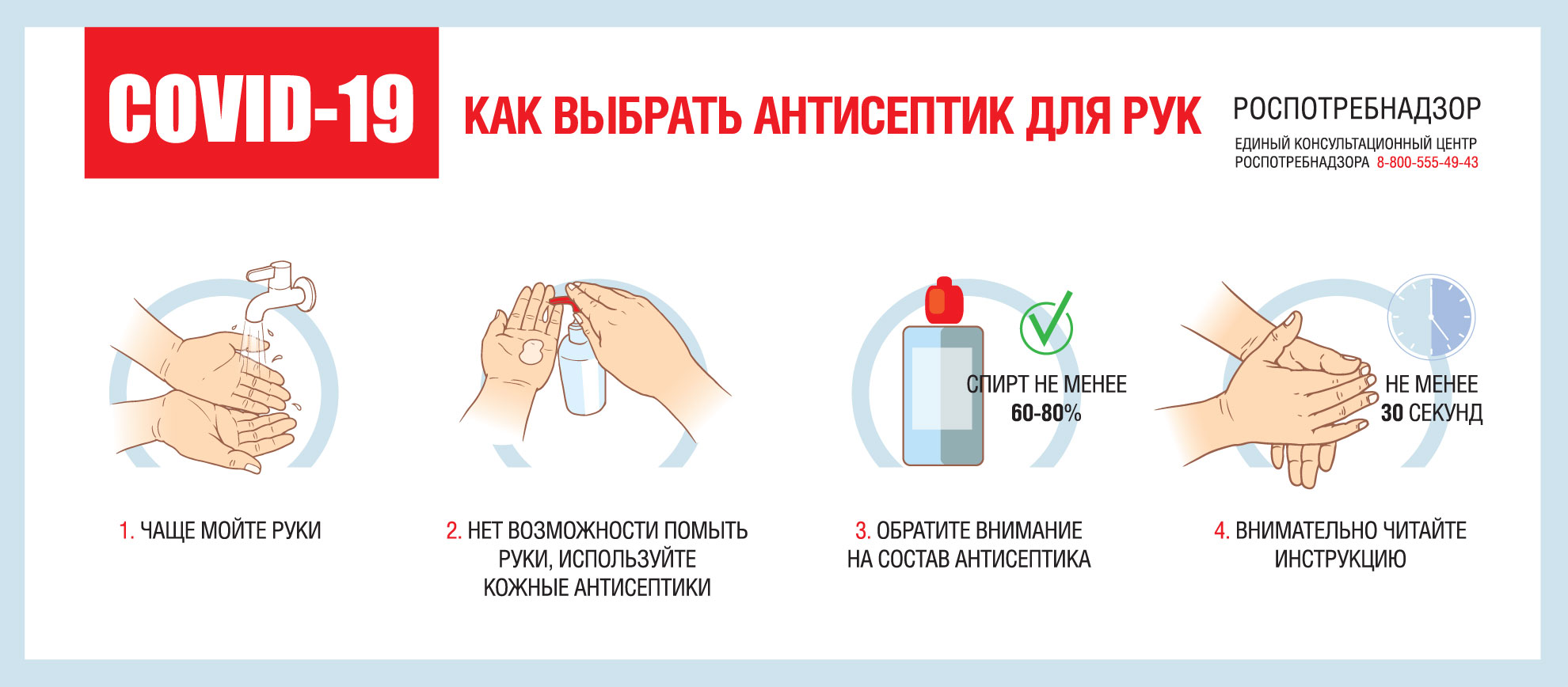 COVID-19

КАК ВЫБРАТЬ АНТИСЕПТИК ДЛЯ РУК

РОСПОТРЕБНАДЗОР

ЕДИНЫЙ КОНСУЛЬТАЦИОННЫЙ ЦЕНТР РОСПОТРЕБНАДЗОРА 8-800-555-49-43

СПИРТ НЕ МЕНЕЕ 60-80%

НЕ МЕНЕЕ 30 СЕКУНД

1. ЧАЩЕ МОЙТЕ РУКИ

2. НЕТ ВОЗМОЖНОСТИ ПОМЫТЬ РУКИ, ИСПОЛЬЗУЙТЕ КОЖНЫЕ АНТИСЕПТИКИ

3. ОБРАТИТЕ ВНИМАНИЕ НА СОСТАВ АНТИСЕПТИКА

4. ВНИМАТЕЛЬНО ЧИТАЙТЕ ИНСТРУКЦИЮ